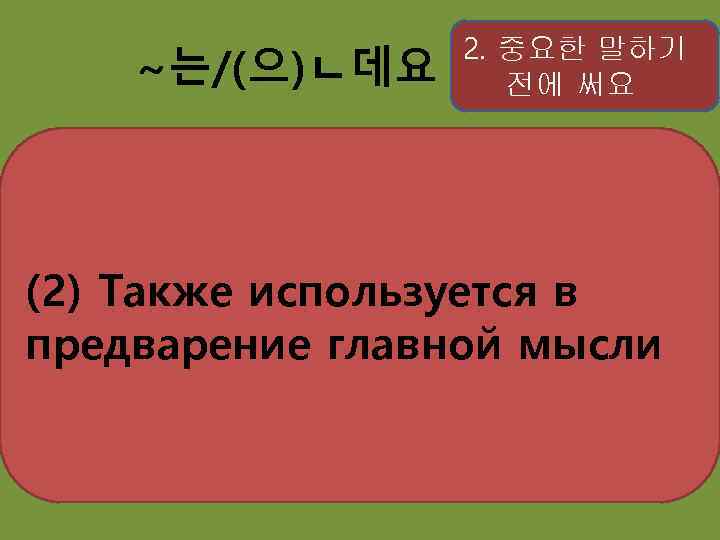 ~는/(으)ㄴ데요

2. 중요한 말하기 전에 써요

(2) Также используется в предварение главной мысли